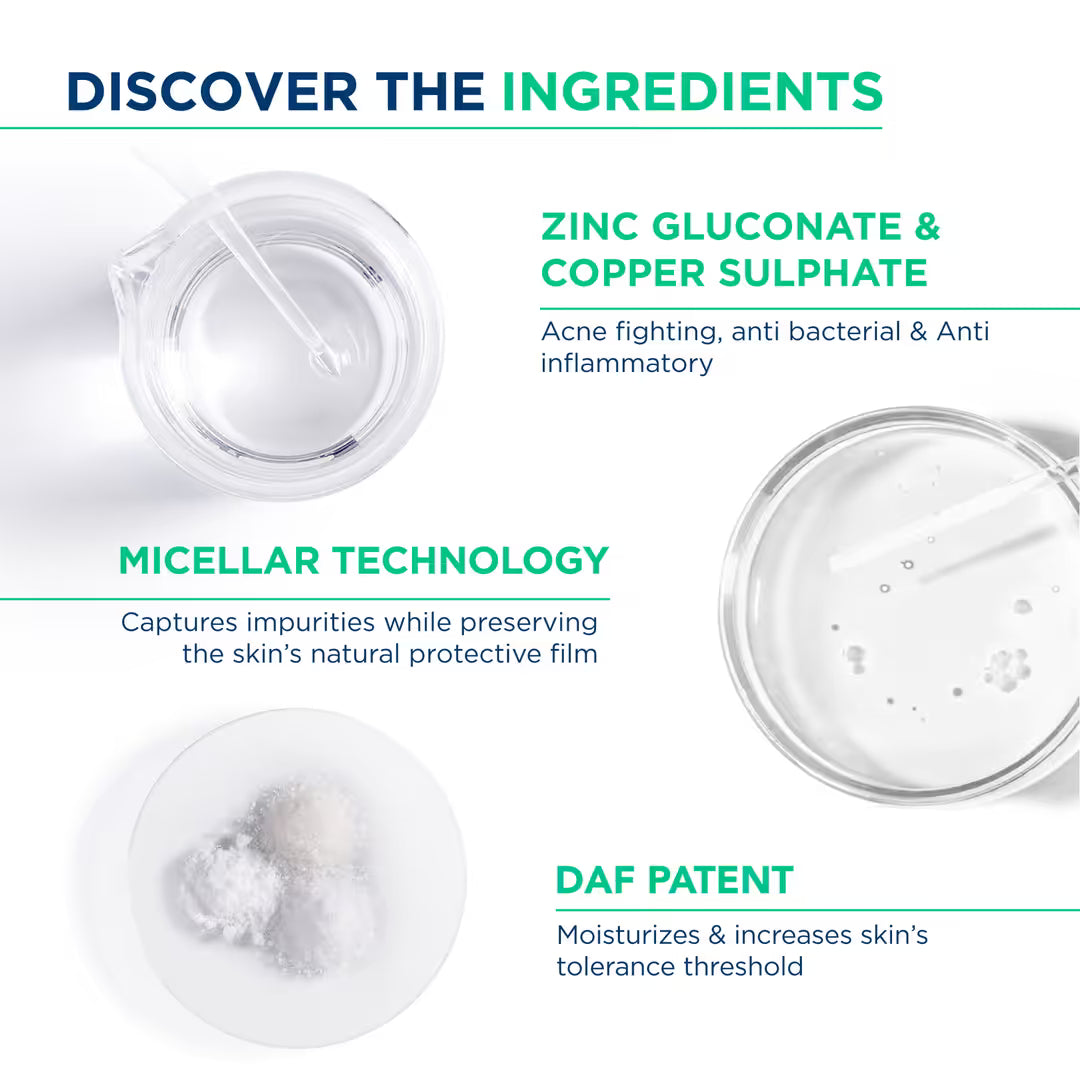 DISCOVER THE INGREDIENTS

ZINC GLUCONATE & COPPER SULPHATE

Acne fighting, anti bacterial & Anti inflammatory

MICELLAR TECHNOLOGY

Captures impurities while preserving the skin's natural protective film

DAF PATENT

Moisturizes & increases skin's tolerance threshold